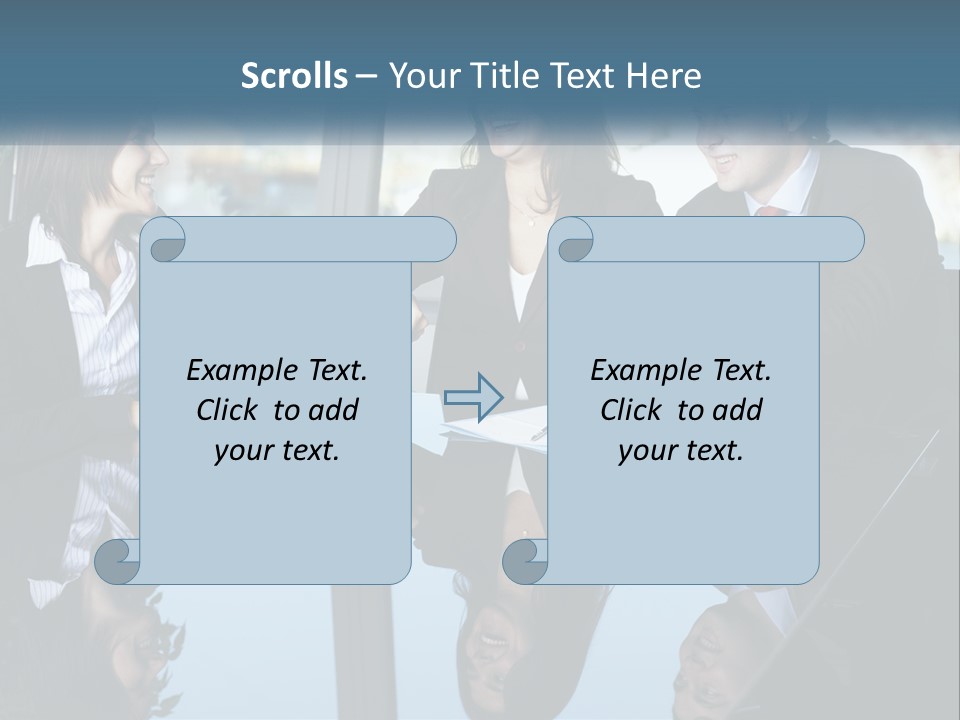 Scrolls – Your Title Text Here

Example Text.
Click to add
your text.

Example Text.
Click to add
your text.